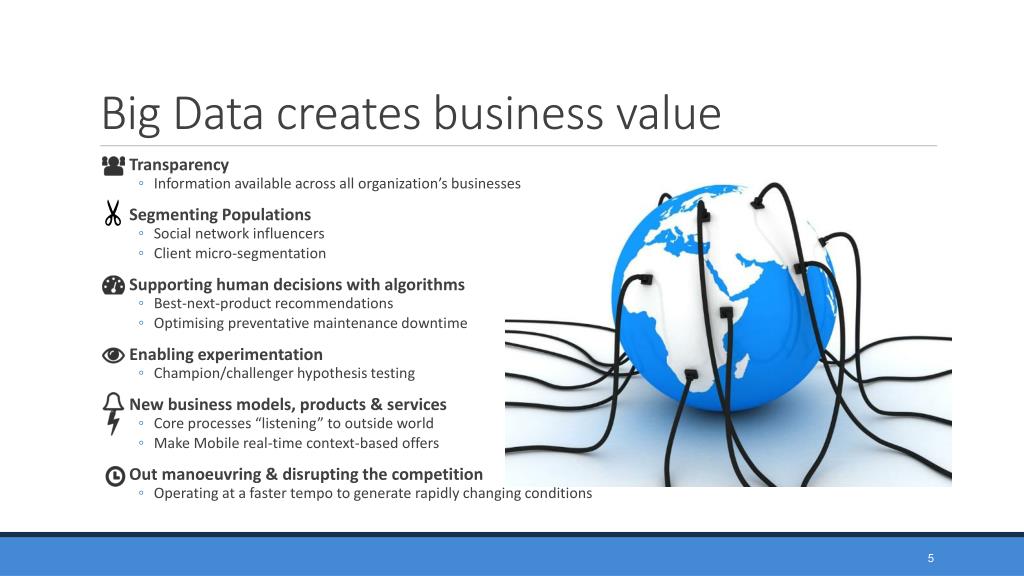 Big Data creates business value

Transparency
◦ Information available across all organization's businesses

Segmenting Populations
◦ Social network influencers
◦ Client micro-segmentation

Supporting human decisions with algorithms
◦ Best-next-product recommendations
◦ Optimising preventative maintenance downtime

Enabling experimentation
◦ Champion/challenger hypothesis testing

New business models, products & services
◦ Core processes "listening" to outside world
◦ Make Mobile real-time context-based offers

Out manoeuvring & disrupting the competition
◦ Operating at a faster tempo to generate rapidly changing conditions

5